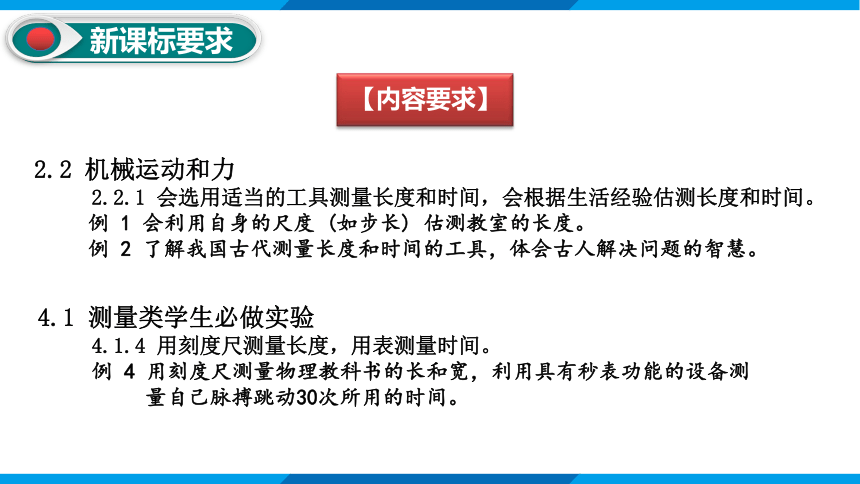 新课标要求

【内容要求】

2.2 机械运动和力

2.2.1 会选用适当的工具测量长度和时间，会根据生活经验估测长度和时间。

例 1 会利用自身的尺度（如步长）估测教室的长度。

例 2 了解我国古代测量长度和时间的工具，体会古人解决问题的智慧。

4.1 测量类学生必做实验

4.1.4 用刻度尺测量长度，用表测量时间。

例 4 用刻度尺测量物理教科书的长和宽，利用具有秒表功能的设备测量自己脉搏跳动30次所用的时间。